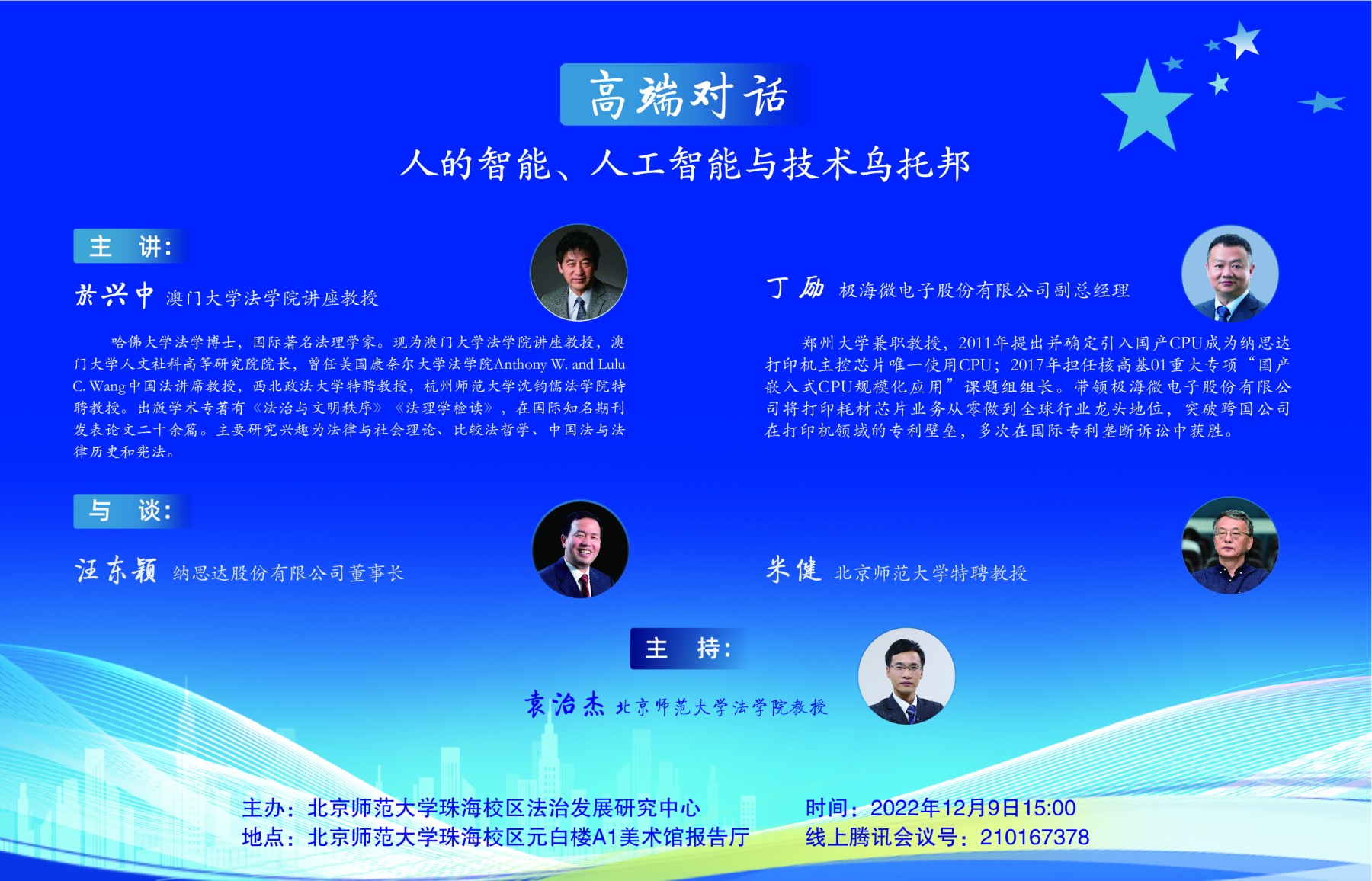 高端对话

人的智能、人工智能与技术乌托邦

主 讲：

於兴中 澳门大学法学院讲座教授

哈佛大学法学博士，国际著名法理学家。现为澳门大学法学院讲座教授，澳门大学人文社科高等研究院院长，曾任美国康奈尔大学法学院Anthony W. and Lulu C. Wang中国法讲席教授，西北政法大学特聘教授，杭州师范大学沈钧儒法学院特聘教授。出版学术专著有《法治与文明秩序》《法理学检读》，在国际知名期刊发表论文二十余篇。主要研究兴趣为法律与社会理论、比较法哲学、中国法与法律历史和宪法。

丁 励 极海微电子股份有限公司副总经理

郑州大学兼职教授，2011年提出并确定引入国产CPU成为纳思达打印机主控芯片唯一使用CPU；2017年担任核高基01重大专项“国产嵌入式CPU规模化应用”课题组组长。带领极海微电子股份有限公司将打印耗材芯片业务从零做到全球行业龙头地位，突破跨国公司在打印机领域的专利壁垒，多次在国际专利垄断诉讼中获胜。

与 谈：

汪东颖 纳思达股份有限公司董事长

米健 北京师范大学特聘教授

主 持：

袁治杰 北京师范大学法学院教授

主办：北京师范大学珠海校区法治发展研究中心
地点：北京师范大学珠海校区元白楼A1美术馆报告厅

时间：2022年12月9日15:00
线上腾讯会议号：210167378